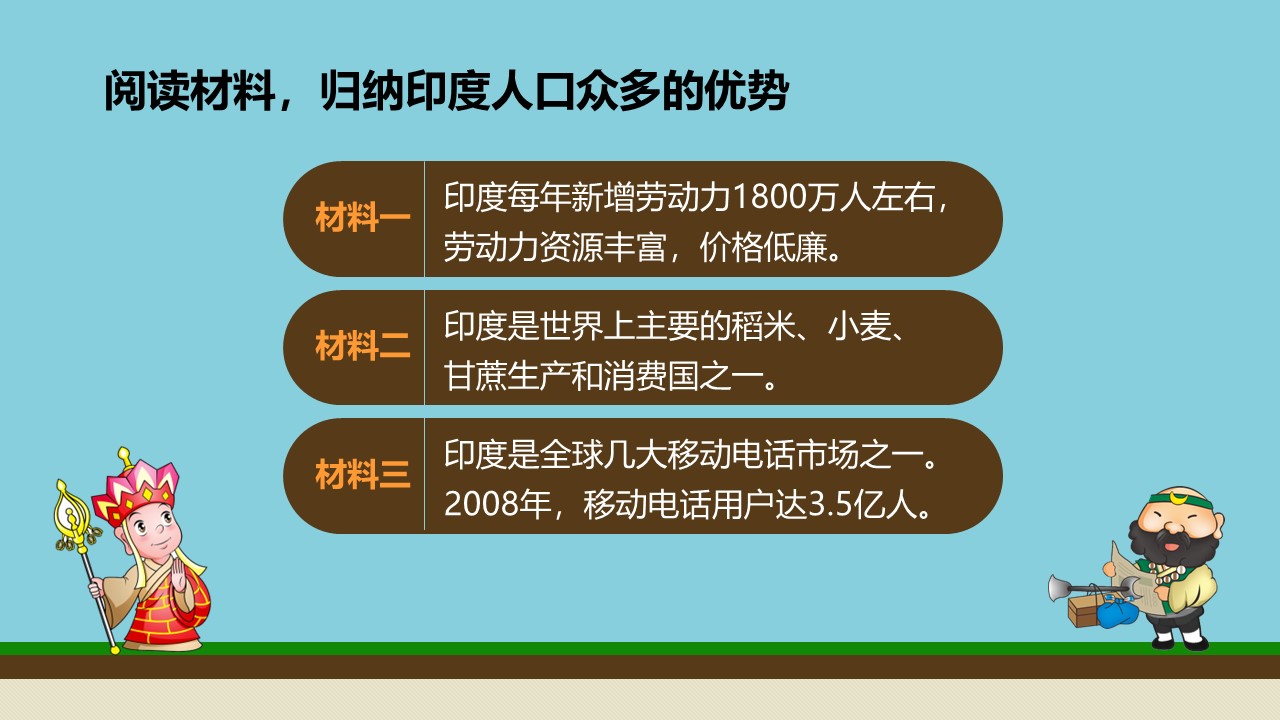 阅读材料，归纳印度人口众多的优势

材料一
印度每年新增劳动力1800万人左右，劳动力资源丰富，价格低廉。

材料二
印度是世界上主要的稻米、小麦、甘蔗生产和消费国之一。

材料三
印度是全球几大移动电话市场之一。2008年，移动电话用户达3.5亿人。